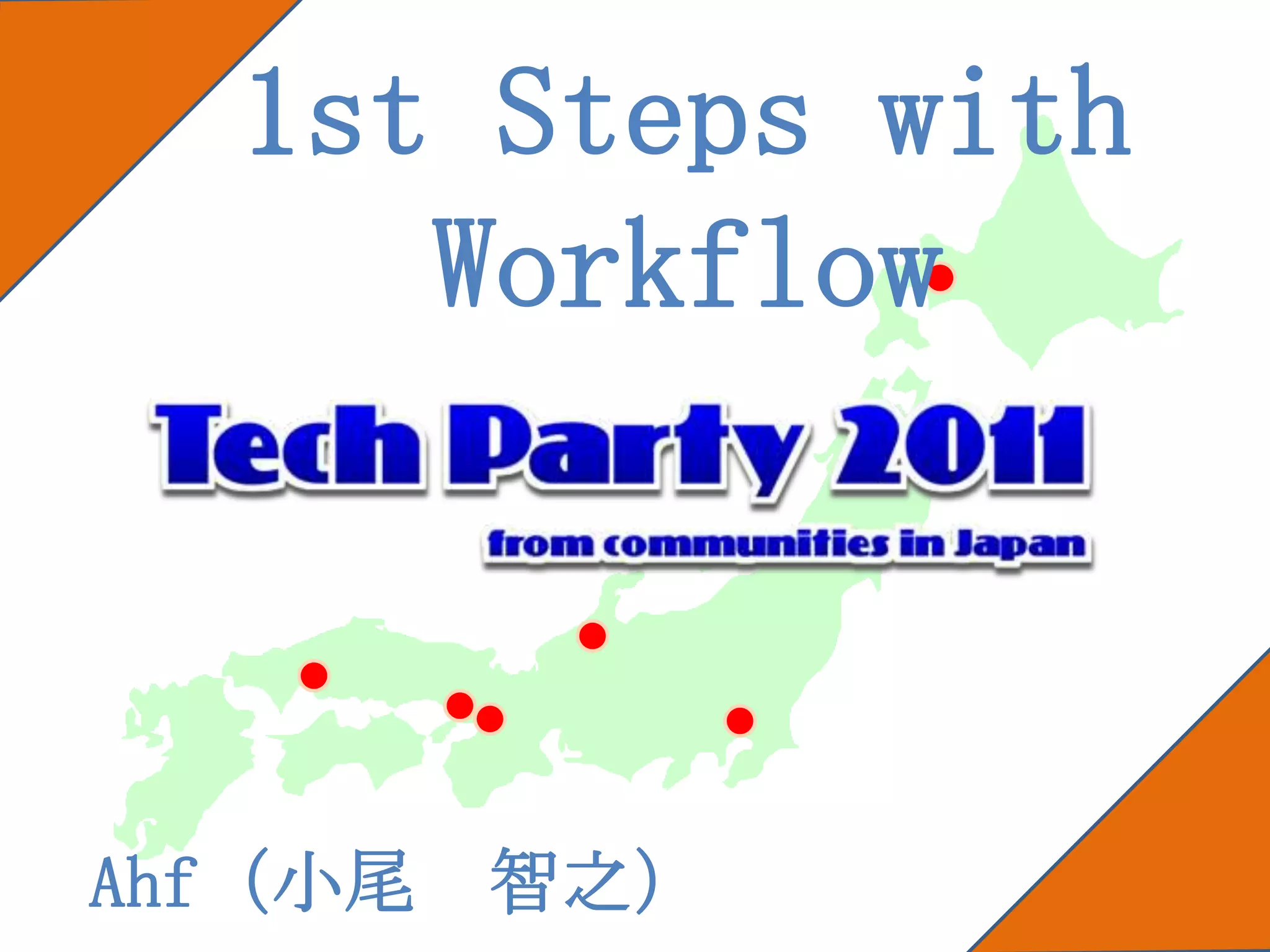 1st Steps with Workflow

Tech Party 2011

from communities in Japan

Ahf (小尾　智之)